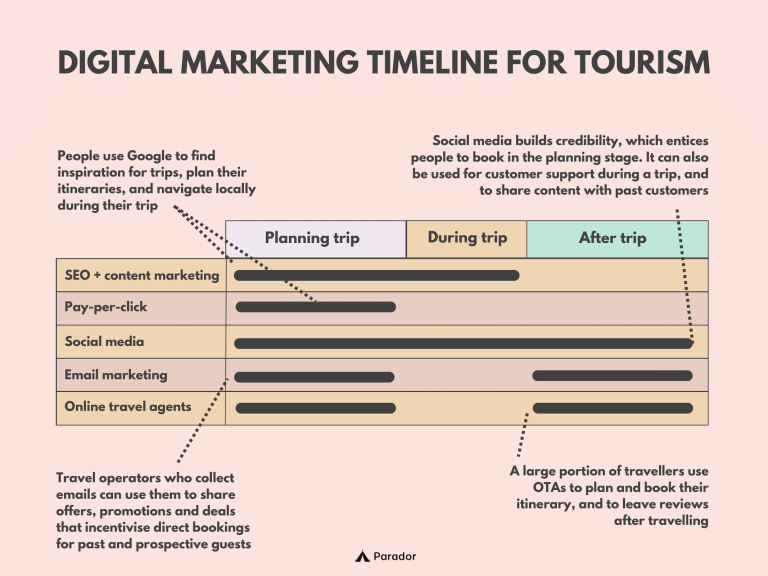 DIGITAL MARKETING TIMELINE FOR TOURISM

People use Google to find inspiration for trips, plan their itineraries, and navigate locally during their trip

Social media builds credibility, which entices people to book in the planning stage. It can also be used for customer support during a trip, and to share content with past customers

| | Planning trip | During trip | After trip |
|---|---|---|---|
| SEO + content marketing | | | |
| Pay-per-click | | | |
| Social media | | | |
| Email marketing | | | |
| Online travel agents | | | |

Travel operators who collect emails can use them to share offers, promotions and deals that incentivise direct bookings for past and prospective guests

A large portion of travellers use OTAs to plan and book their itinerary, and to leave reviews after travelling

Parador